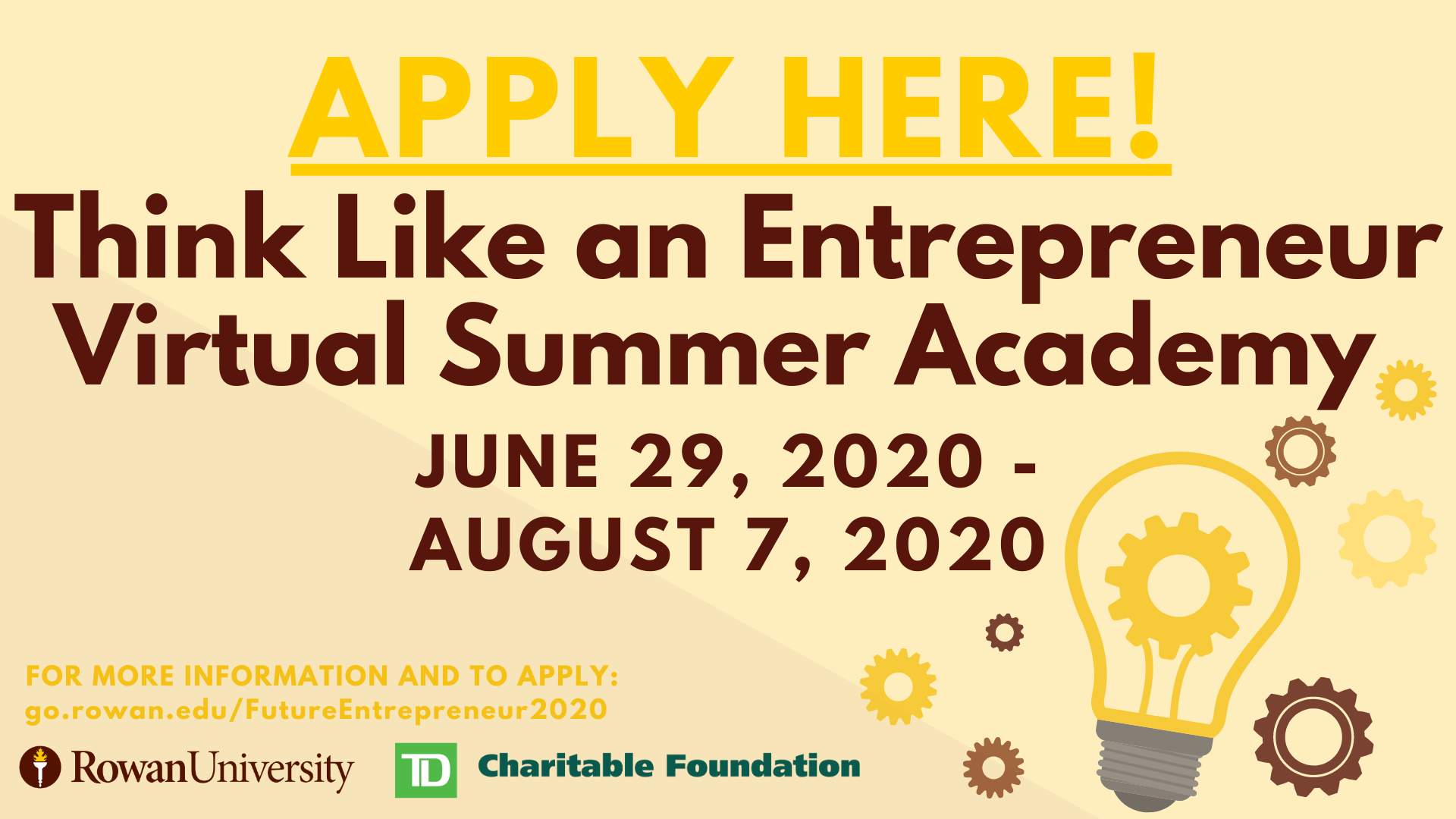 APPLY HERE!

Think Like an Entrepreneur Virtual Summer Academy

JUNE 29, 2020 - AUGUST 7, 2020

FOR MORE INFORMATION AND TO APPLY:
go.rowan.edu/FutureEntrepreneur2020

RowanUniversity

TD Charitable Foundation